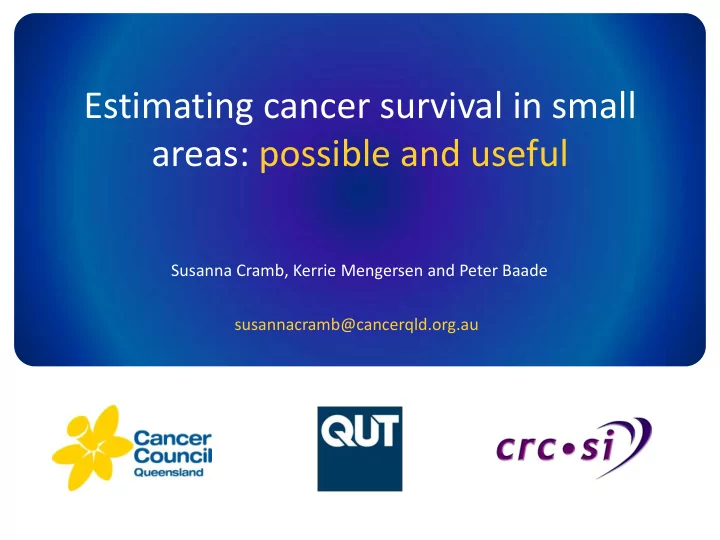 Estimating cancer survival in small areas: possible and useful

Susanna Cramb, Kerrie Mengersen and Peter Baade

susannacramb@cancerqld.org.au

Cancer Council Queensland

QUT

crc•si